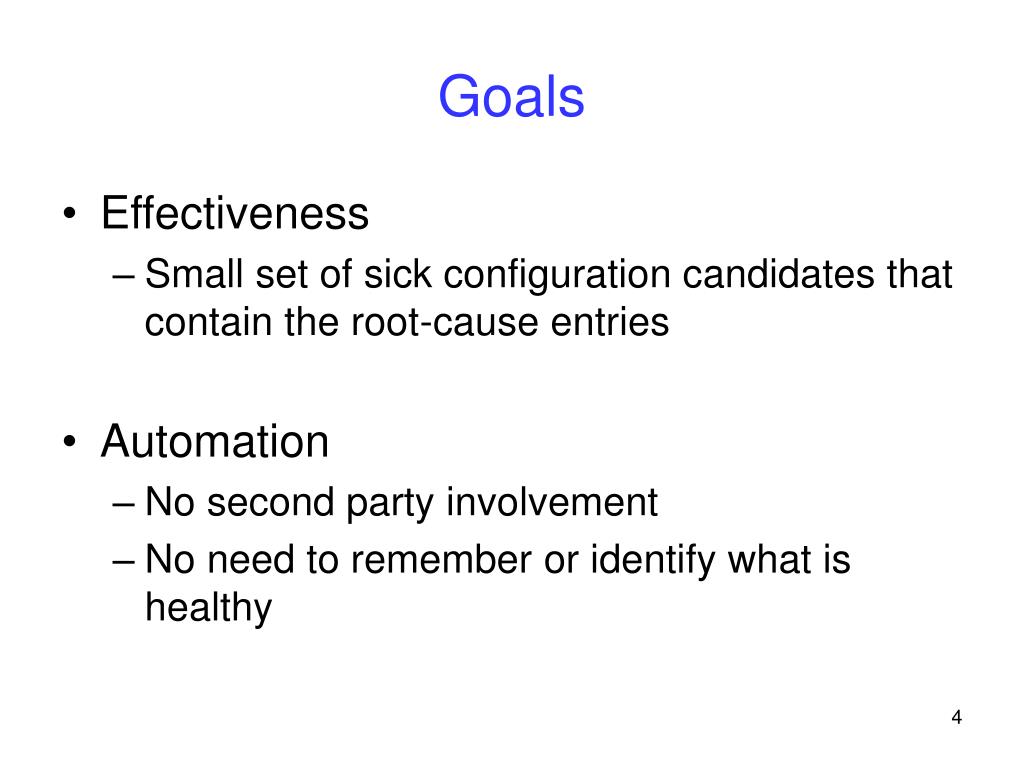 Goals

• Effectiveness
– Small set of sick configuration candidates that contain the root-cause entries

• Automation
– No second party involvement
– No need to remember or identify what is healthy

4